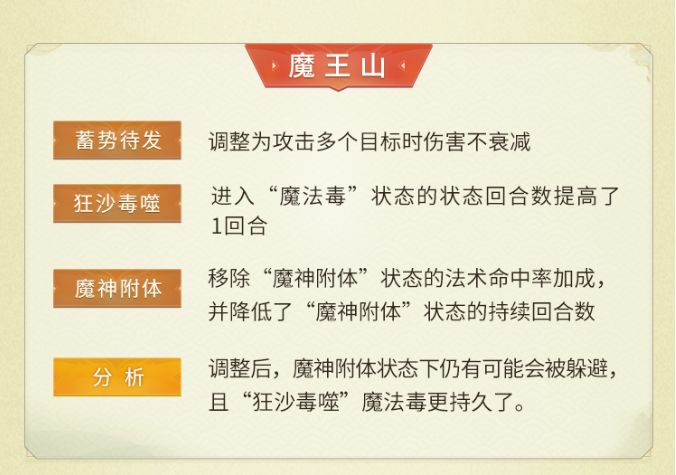 魔王山

蓄势待发
调整为攻击多个目标时伤害不衰减

狂沙毒噬
进入“魔法毒”状态的状态回合数提高了1回合

魔神附体
移除“魔神附体”状态的法术命中率加成，并降低了“魔神附体”状态的持续回合数

分析
调整后，魔神附体状态下仍有可能会被躲避，且“狂沙毒噬”魔法毒更持久了。